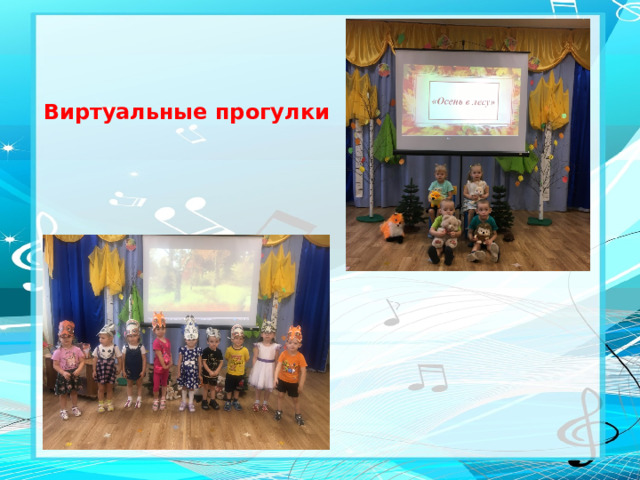 Виртуальные прогулки

«Осень в лесу»